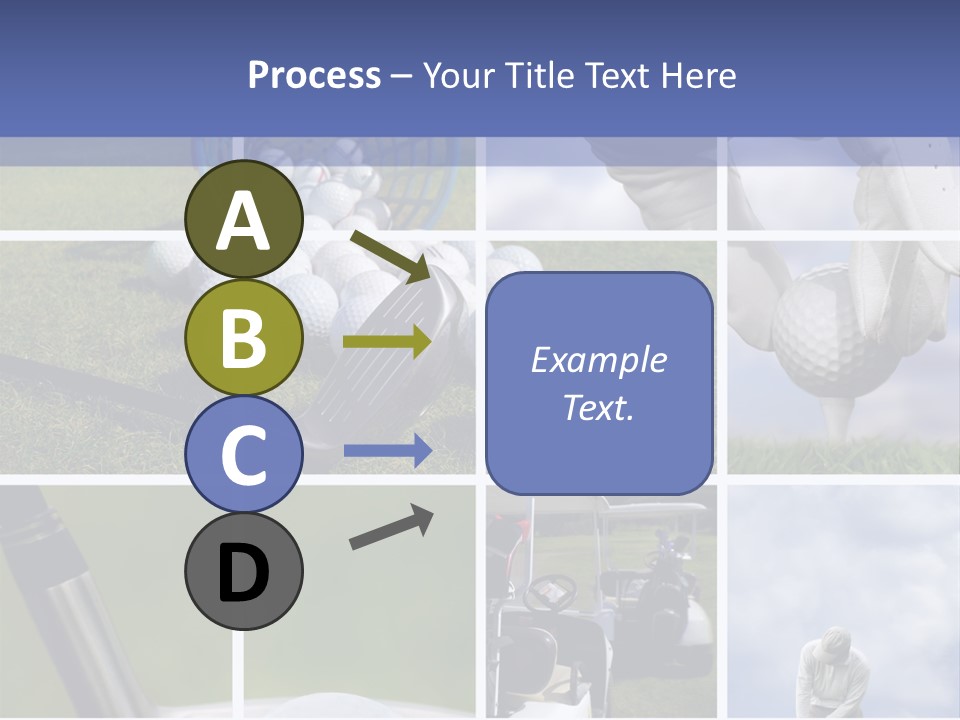 Process – Your Title Text Here

A

B

C

D

Example Text.